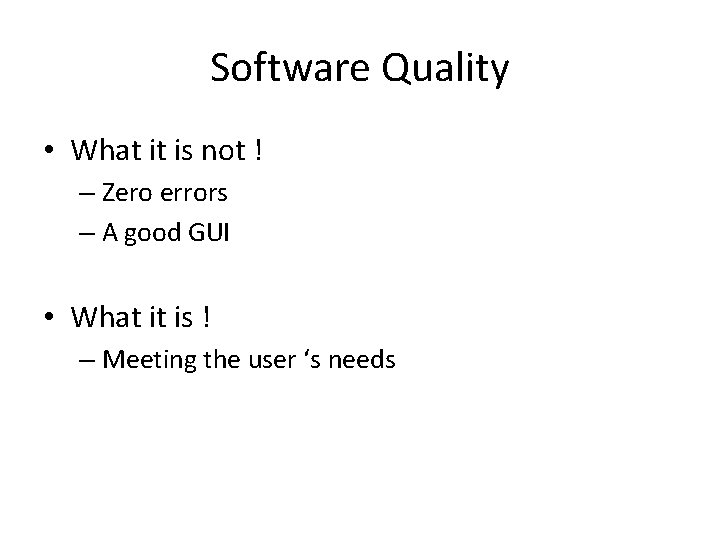 Software Quality

• What it is not !
– Zero errors
– A good GUI

• What it is !
– Meeting the user ‘s needs